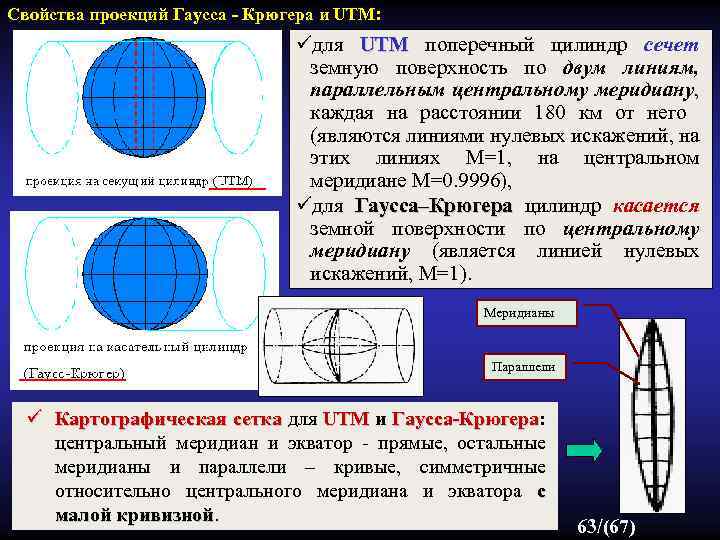 Свойства проекций Гаусса - Крюгера и UTM:

проекция на секущий цилиндр (UTM)

проекция на касательный цилиндр (Гаусс-Крюгер)

✓для UTM поперечный цилиндр сечет земную поверхность по двум линиям, параллельным центральному меридиану, каждая на расстоянии 180 км от него (являются линиями нулевых искажений, на этих линиях M=1, на центральном меридиане M=0.9996),

✓для Гаусса–Крюгера цилиндр касается земной поверхности по центральному меридиану (является линией нулевых искажений, M=1).

Меридианы

Параллели

✓ Картографическая сетка для UTM и Гаусса-Крюгера: центральный меридиан и экватор - прямые, остальные меридианы и параллели – кривые, симметричные относительно центрального меридиана и экватора с малой кривизной.

63/(67)